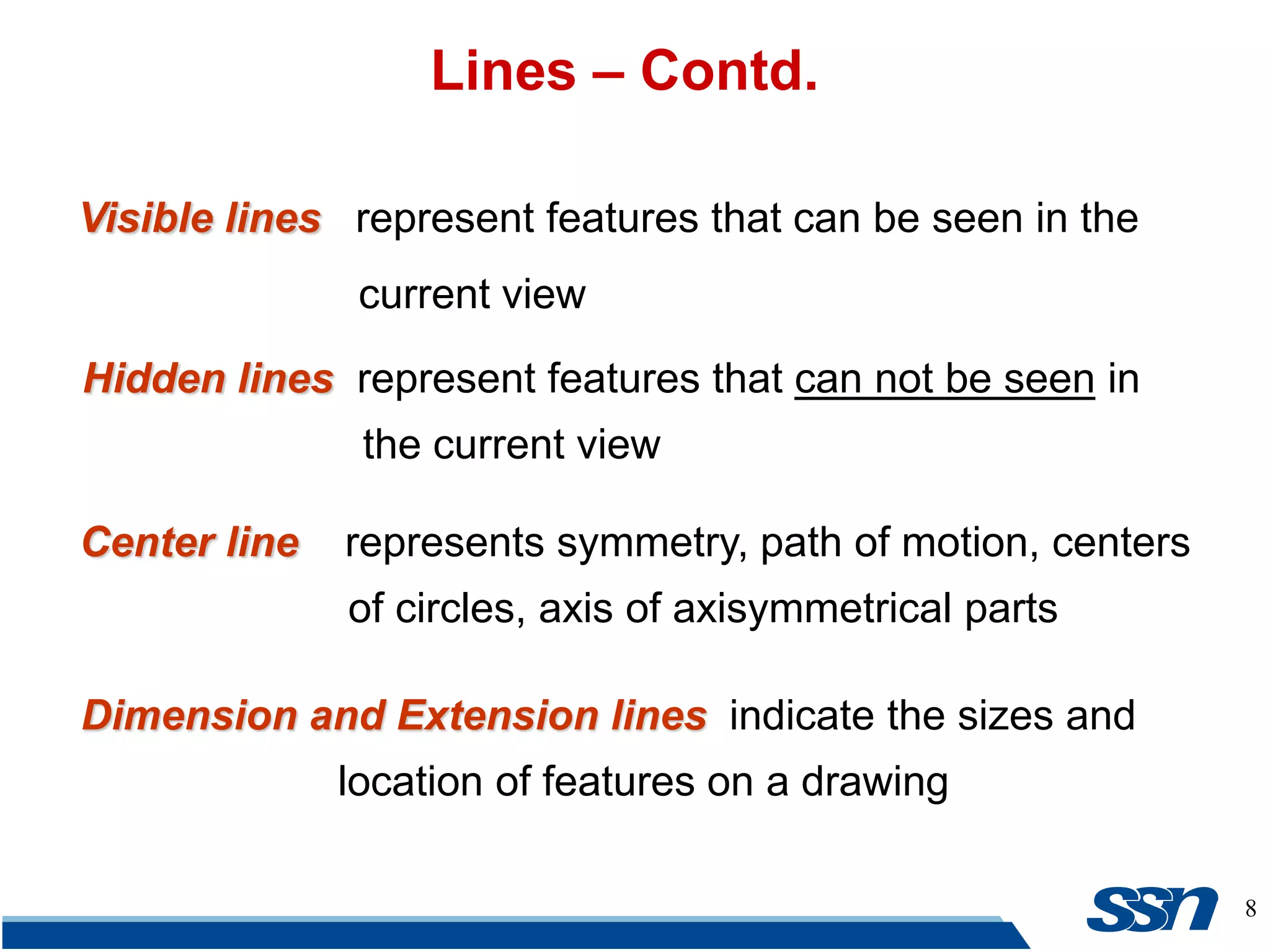 Lines – Contd.

Visible lines represent features that can be seen in the current view

Hidden lines represent features that can not be seen in the current view

Center line represents symmetry, path of motion, centers of circles, axis of axisymmetrical parts

Dimension and Extension lines indicate the sizes and location of features on a drawing

ssn

8